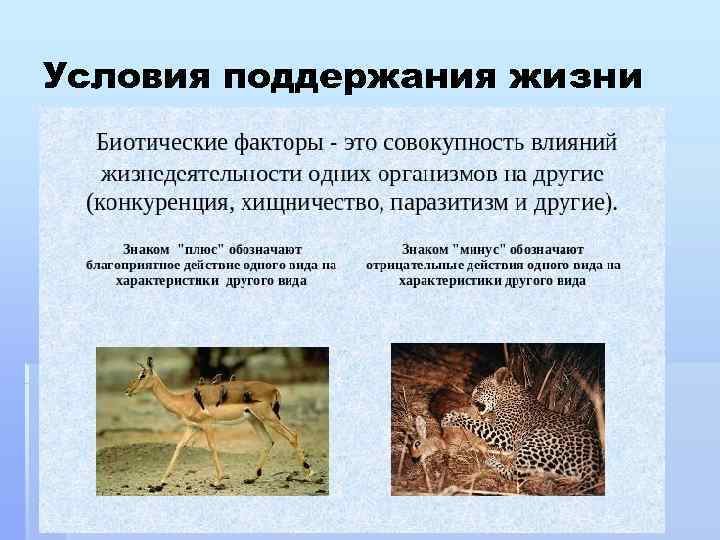 Условия поддержания жизни

Биотические факторы - это совокупность влияний жизнедеятельности одних организмов на другие (конкуренция, хищничество, паразитизм и другие).

Знаком "плюс" обозначают благоприятное действие одного вида на характеристики другого вида

Знаком "минус" обозначают отрицательные действия одного вида на характеристики другого вида